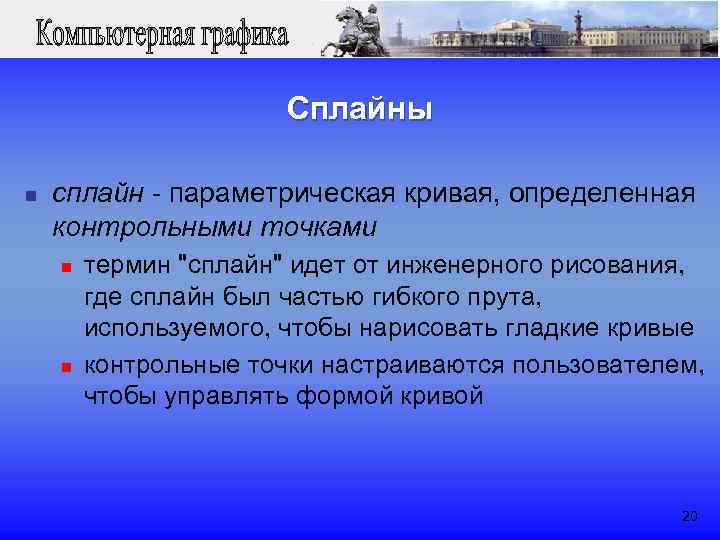 Компьютерная графика

Сплайны

сплайн - параметрическая кривая, определенная контрольными точками

термин "сплайн" идет от инженерного рисования, где сплайн был частью гибкого прута, используемого, чтобы нарисовать гладкие кривые

контрольные точки настраиваются пользователем, чтобы управлять формой кривой

20